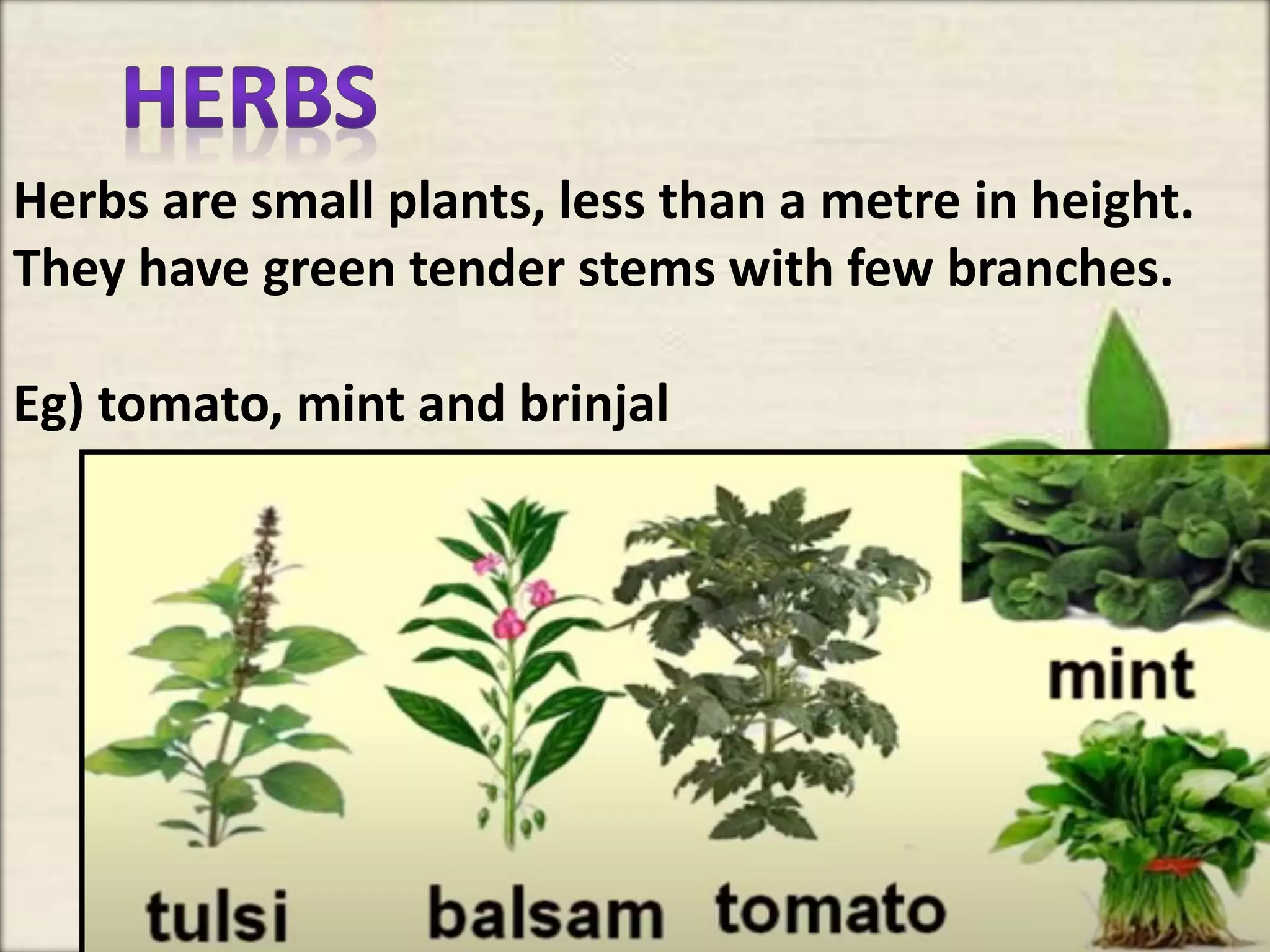 HERBS

Herbs are small plants, less than a metre in height. They have green tender stems with few branches.

Eg) tomato, mint and brinjal

mint

tulsi balsam tomato